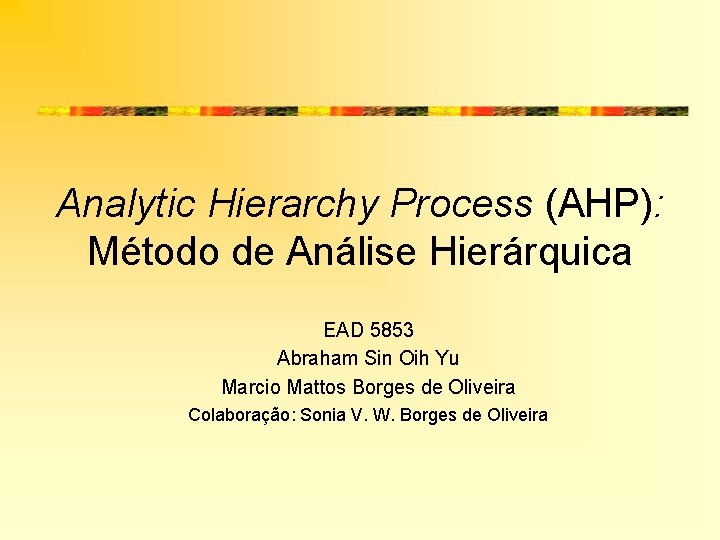 Analytic Hierarchy Process (AHP): Método de Análise Hierárquica

EAD 5853
Abraham Sin Oih Yu
Marcio Mattos Borges de Oliveira
Colaboração: Sonia V. W. Borges de Oliveira